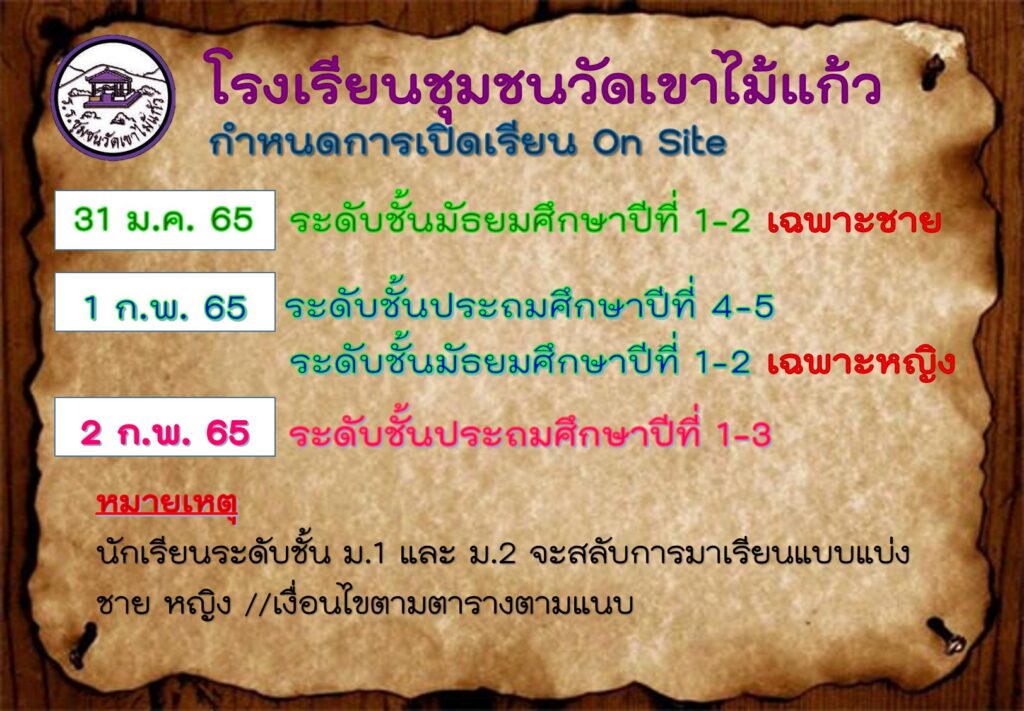 ร.ร.ชุมชนวัดเขาไม้แก้ว

โรงเรียนชุมชนวัดเขาไม้แก้ว
กำหนดการเปิดเรียน On Site

31 ม.ค. 65 ระดับชั้นมัธยมศึกษาปีที่ 1-2 เฉพาะชาย

1 ก.พ. 65 ระดับชั้นประถมศึกษาปีที่ 4-5
ระดับชั้นมัธยมศึกษาปีที่ 1-2 เฉพาะหญิง

2 ก.พ. 65 ระดับชั้นประถมศึกษาปีที่ 1-3

หมายเหตุ
นักเรียนระดับชั้น ม.1 และ ม.2 จะสลับการมาเรียนแบบแบ่ง ชาย หญิง //เงื่อนไขตามตารางตามแนบ